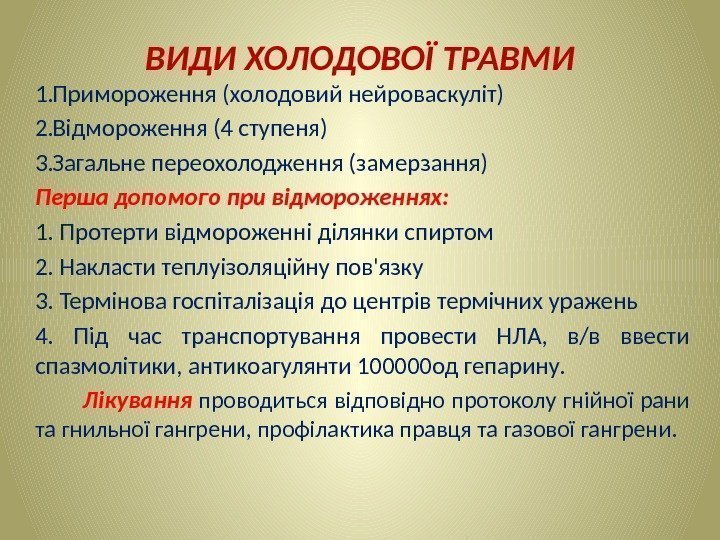 ВИДИ ХОЛОДОВОЇ ТРАВМИ

1.Примороження (холодовий нейроваскуліт)

2.Відмороження (4 ступеня)

3.Загальне переохолодження (замерзання)

Перша допомого при відмороженнях:

1. Протерти відмороженні ділянки спиртом

2. Накласти теплуізоляційну пов'язку

3. Термінова госпіталізація до центрів термічних уражень

4. Під час транспортування провести НЛА, в/в ввести спазмолітики, антикоагулянти 100000од гепарину.

Лікування проводиться відповідно протоколу гнійної рани та гнильної гангрени, профілактика правця та газової гангрени.